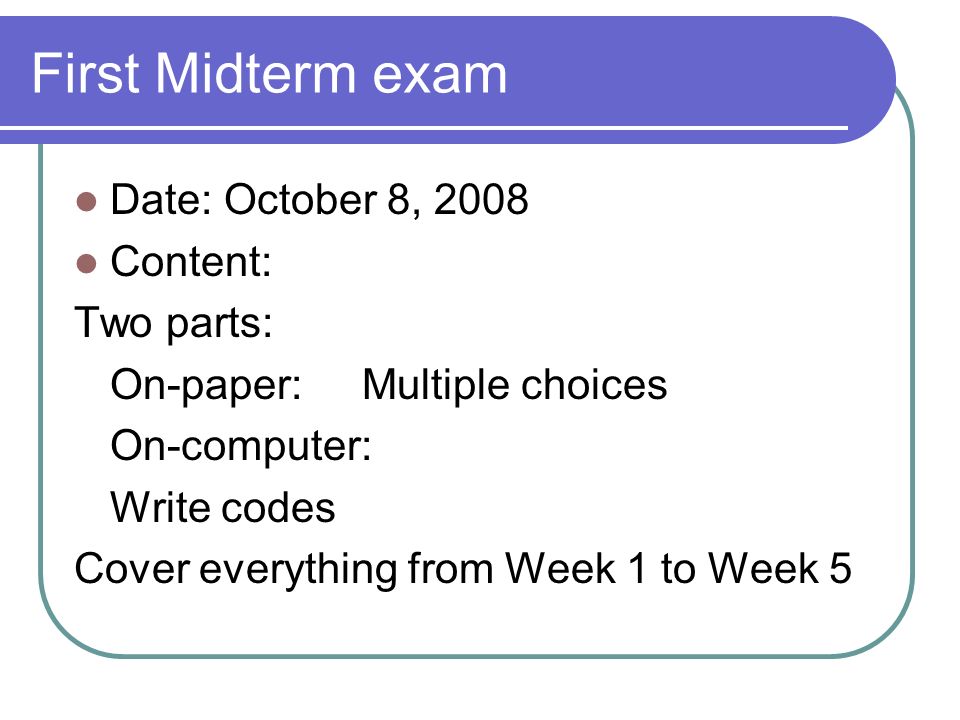 First Midterm exam

Date: October 8, 2008
Content:
Two parts:
On-paper: Multiple choices
On-computer:
Write codes
Cover everything from Week 1 to Week 5